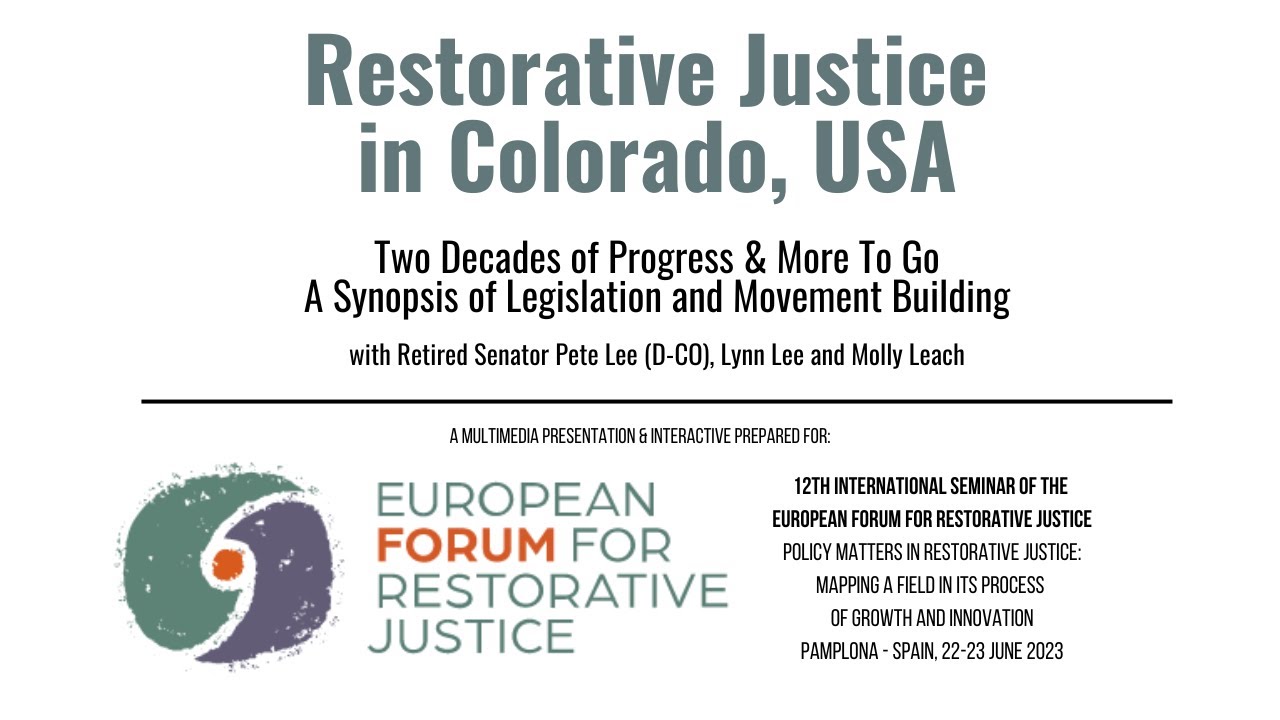 Restorative Justice in Colorado, USA

Two Decades of Progress & More To Go
A Synopsis of Legislation and Movement Building

with Retired Senator Pete Lee (D-CO), Lynn Lee and Molly Leach

A MULTIMEDIA PRESENTATION & INTERACTIVE PREPARED FOR:

EUROPEAN FORUM FOR RESTORATIVE JUSTICE

12TH INTERNATIONAL SEMINAR OF THE EUROPEAN FORUM FOR RESTORATIVE JUSTICE
POLICY MATTERS IN RESTORATIVE JUSTICE: MAPPING A FIELD IN ITS PROCESS OF GROWTH AND INNOVATION
PAMPLONA - SPAIN, 22-23 JUNE 2023